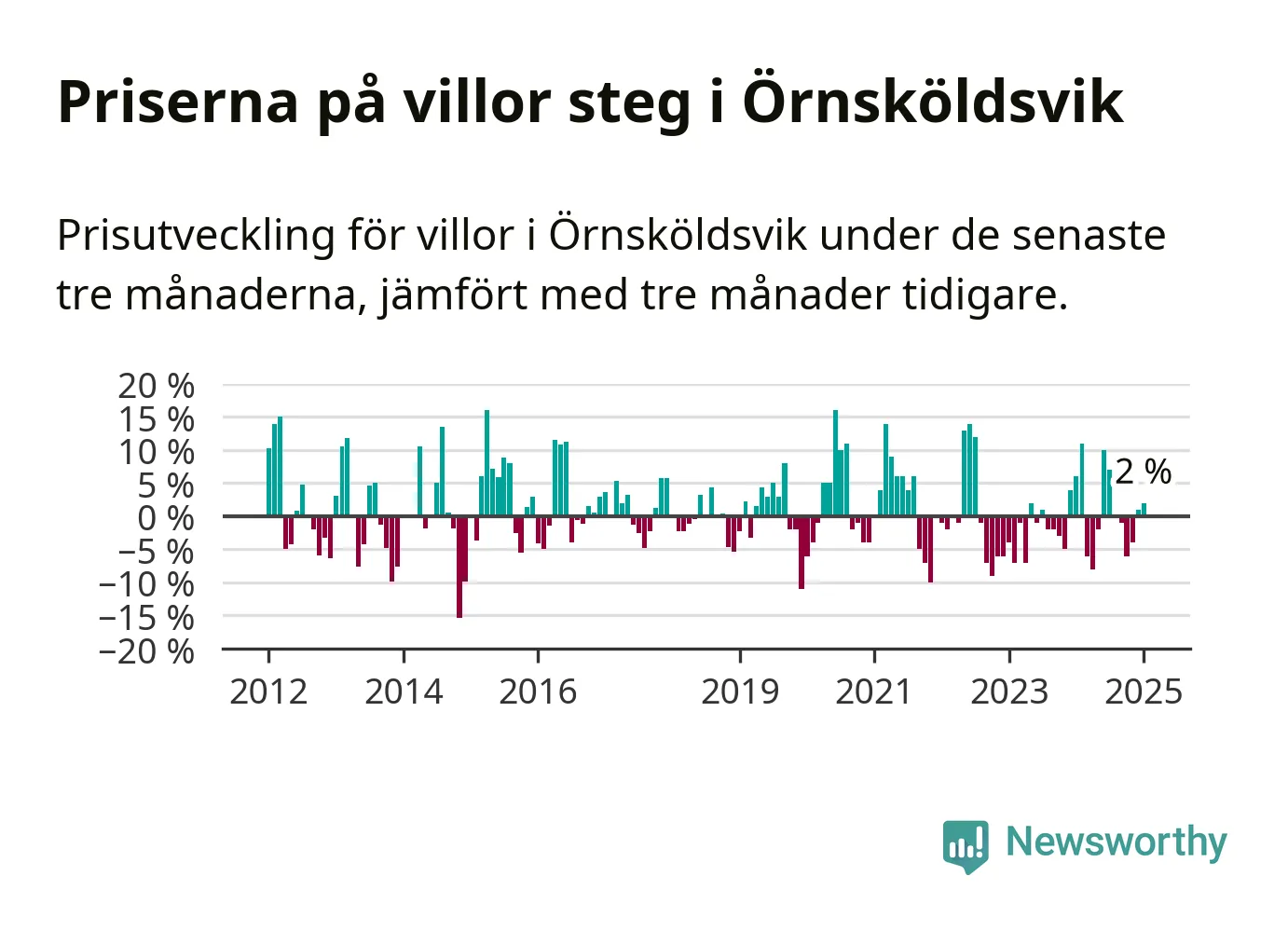 Priserna på villor steg i Örnsköldsvik

Prisutveckling för villor i Örnsköldsvik under de senaste tre månaderna, jämfört med tre månader tidigare.

20 %
15 %
10 %
5 %
0 %
−5 %
−10 %
−15 %
−20 %

2 %

2012
2014
2016
2019
2021
2023
2025

Newsworthy